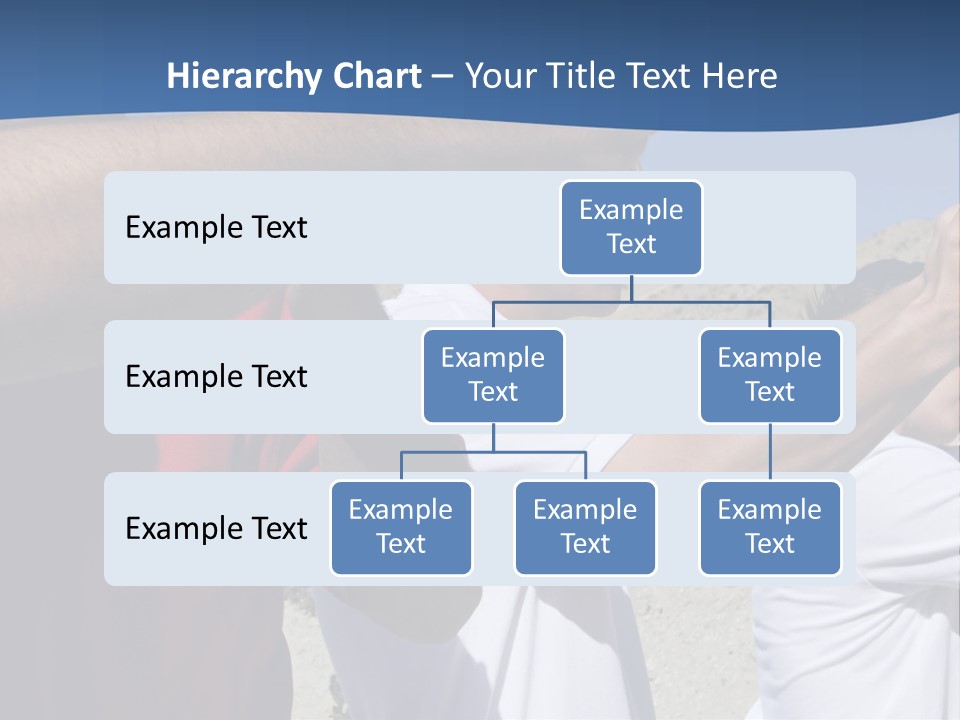 Hierarchy Chart – Your Title Text Here

Example Text

Example Text

Example Text

Example Text

Example Text

Example Text

Example Text

Example Text

Example Text